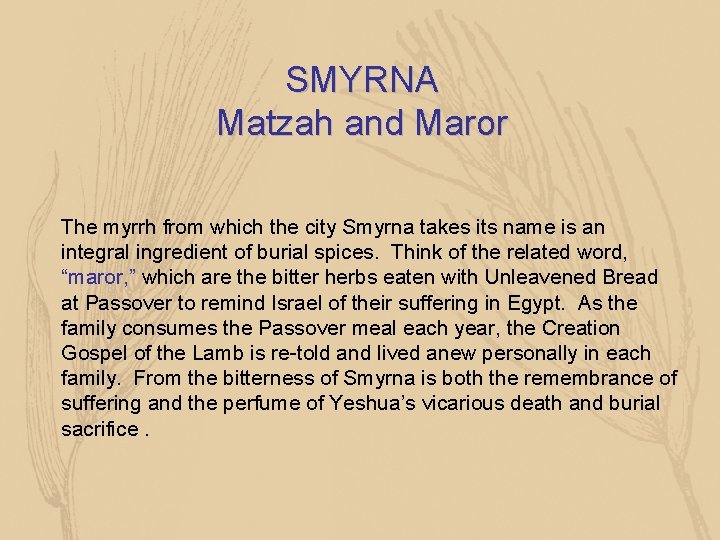 SMYRNA
Matzah and Maror

The myrrh from which the city Smyrna takes its name is an integral ingredient of burial spices. Think of the related word, “maror,” which are the bitter herbs eaten with Unleavened Bread at Passover to remind Israel of their suffering in Egypt. As the family consumes the Passover meal each year, the Creation Gospel of the Lamb is re-told and lived anew personally in each family. From the bitterness of Smyrna is both the remembrance of suffering and the perfume of Yeshua’s vicarious death and burial sacrifice .